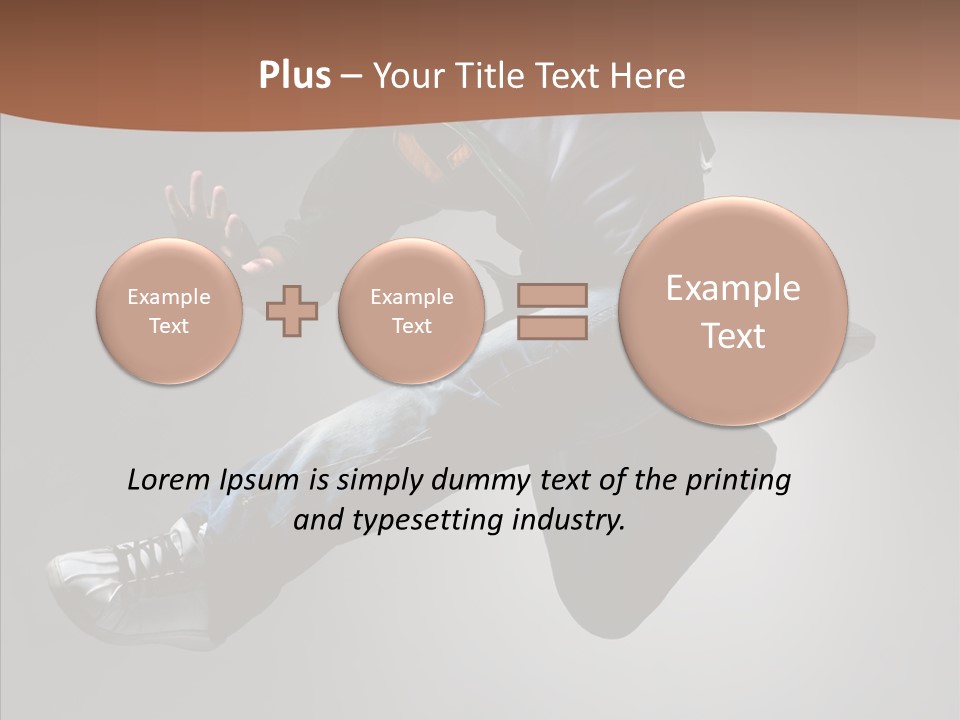 Plus – Your Title Text Here

Example Text

Example Text

Example Text

Lorem Ipsum is simply dummy text of the printing and typesetting industry.